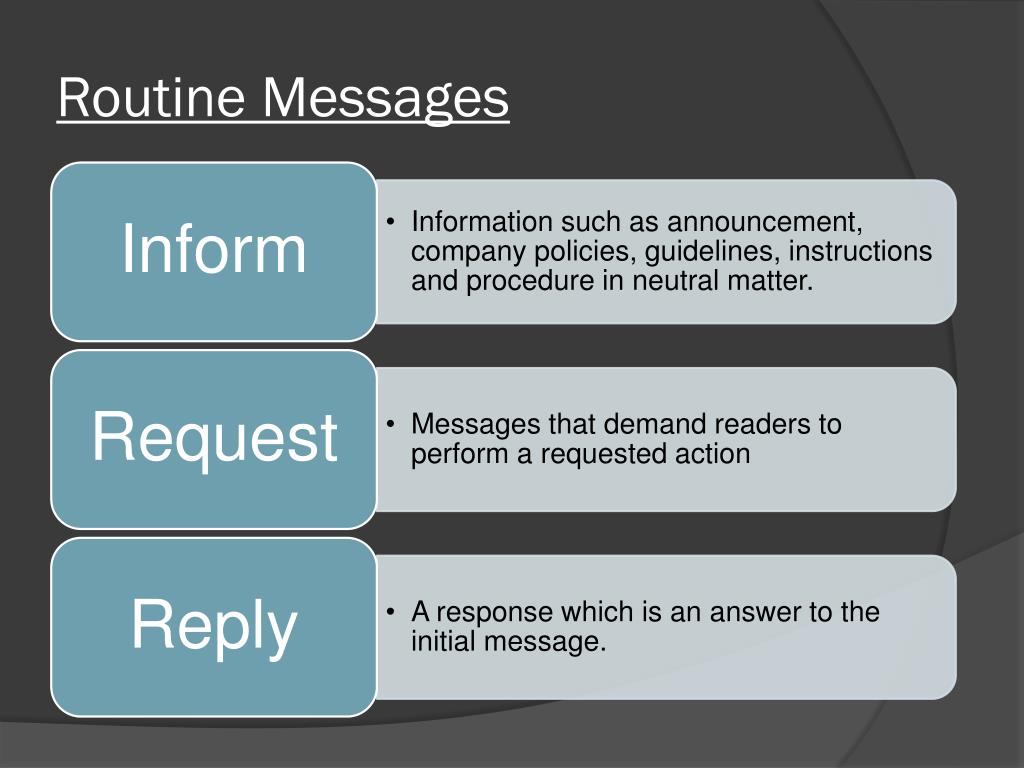 Routine Messages

Inform

• Information such as announcement, company policies, guidelines, instructions and procedure in neutral matter.

Request

• Messages that demand readers to perform a requested action

Reply

• A response which is an answer to the initial message.